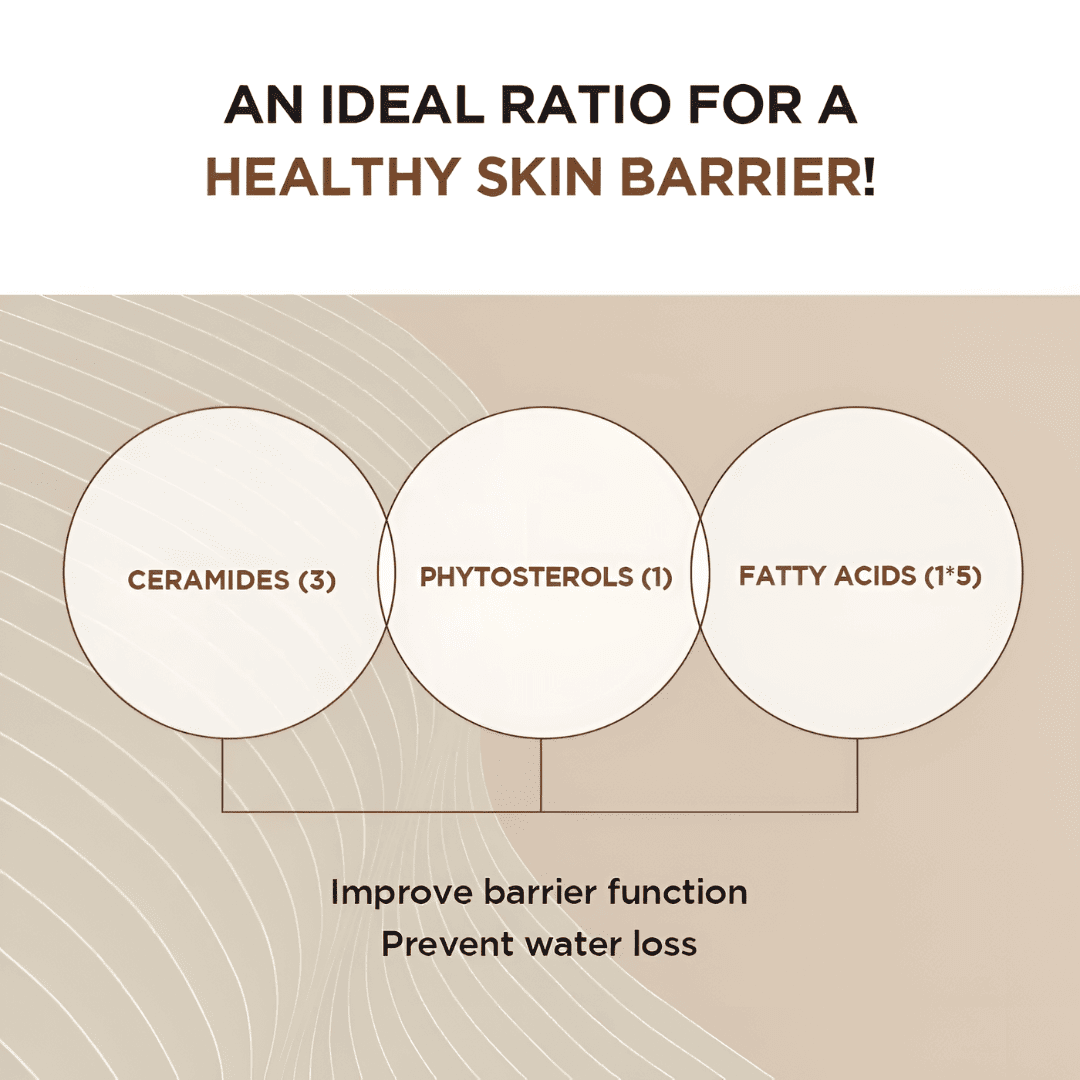 AN IDEAL RATIO FOR A
HEALTHY SKIN BARRIER!

CERAMIDES (3)

PHYTOSTEROLS (1)

FATTY ACIDS (1*5)

Improve barrier function
Prevent water loss